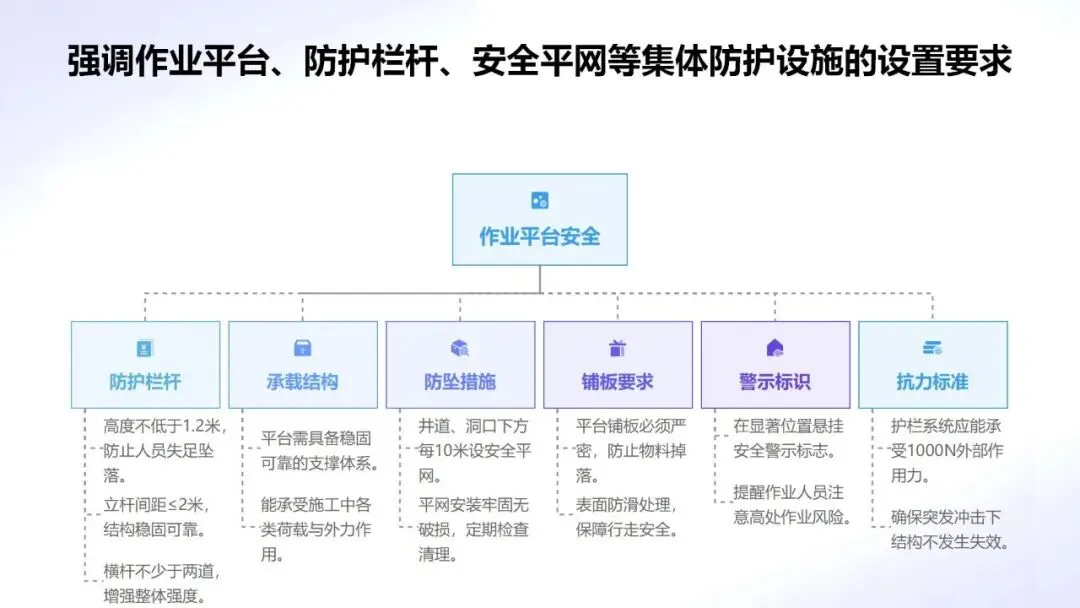 强调作业平台、防护栏杆、安全平网等集体防护设施的设置要求

作业平台安全

防护栏杆

高度不低于1.2米，防止人员失足坠落。

立杆间距≤2米，结构稳固可靠。

横杆不少于两道，增强整体强度。

承载结构

平台需具备稳固可靠的支撑体系。

能承受施工中各类荷载与外力作用。

防坠措施

井道、洞口下方每10米设安全平网。

平网安装牢固无破损，定期检查清理。

铺板要求

平台铺板必须严密，防止物料掉落。

表面防滑处理，保障行走安全。

警示标识

在显著位置悬挂安全警示标志。

提醒作业人员注意高处作业风险。

抗力标准

护栏系统应能承受1000N外部作用力。

确保突发冲击下结构不发生失效。